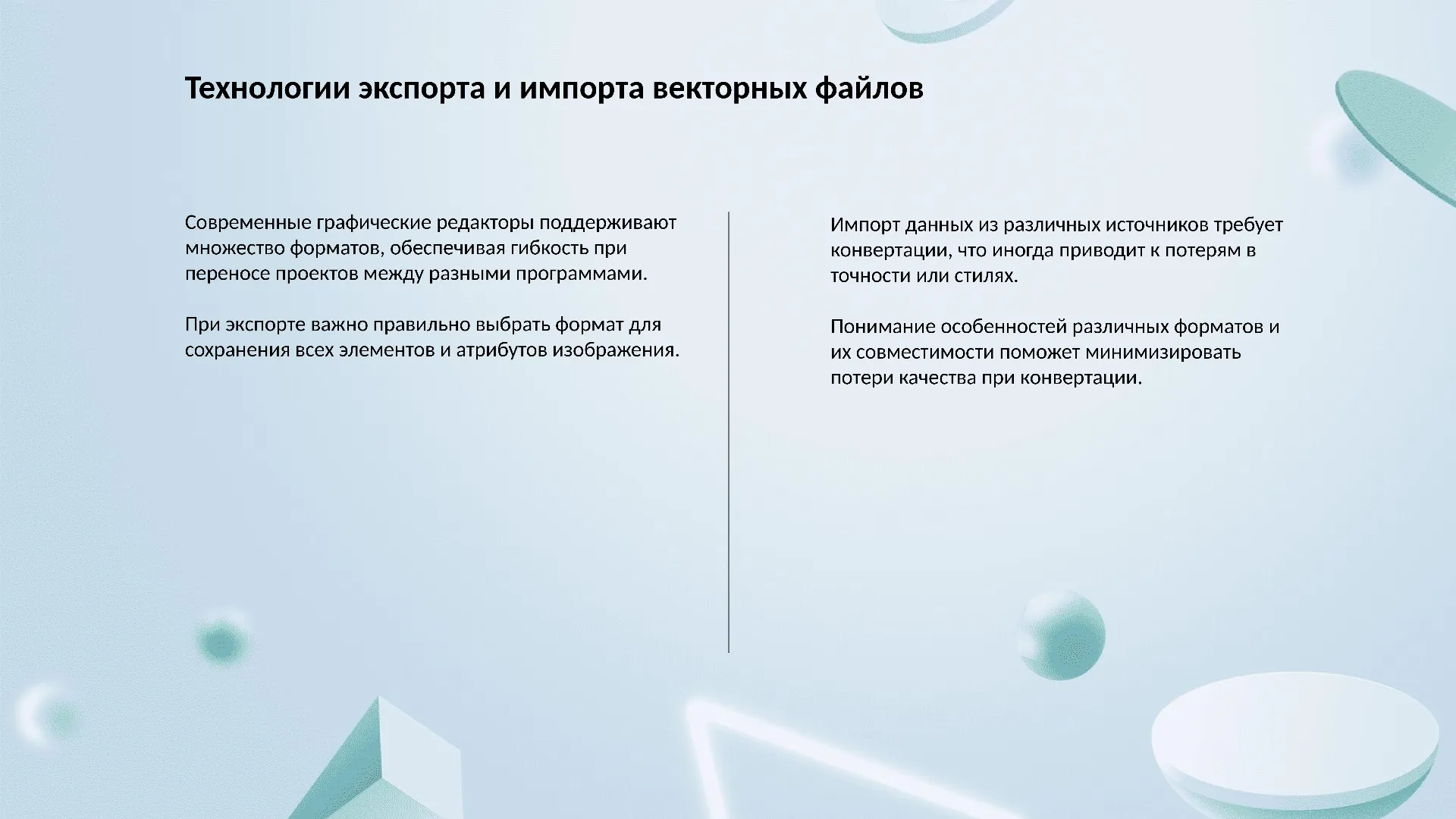 Технологии экспорта и импорта векторных файлов

Современные графические редакторы поддерживают множество форматов, обеспечивая гибкость при переносе проектов между разными программами.

При экспорте важно правильно выбрать формат для сохранения всех элементов и атрибутов изображения.

Импорт данных из различных источников требует конвертации, что иногда приводит к потерям в точности или стилях.

Понимание особенностей различных форматов и их совместимости поможет минимизировать потери качества при конвертации.